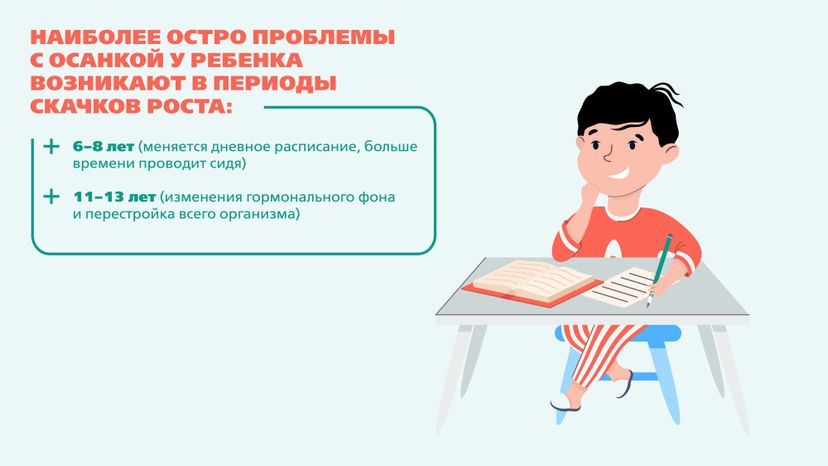 НАИБОЛЕЕ ОСТРО ПРОБЛЕМЫ С ОСАНКОЙ У РЕБЕНКА ВОЗНИКАЮТ В ПЕРИОДЫ СКАЧКОВ РОСТА:

+ 6–8 лет (меняется дневное расписание, больше времени проводит сидя)

+ 11–13 лет (изменения гормонального фона и перестройка всего организма)